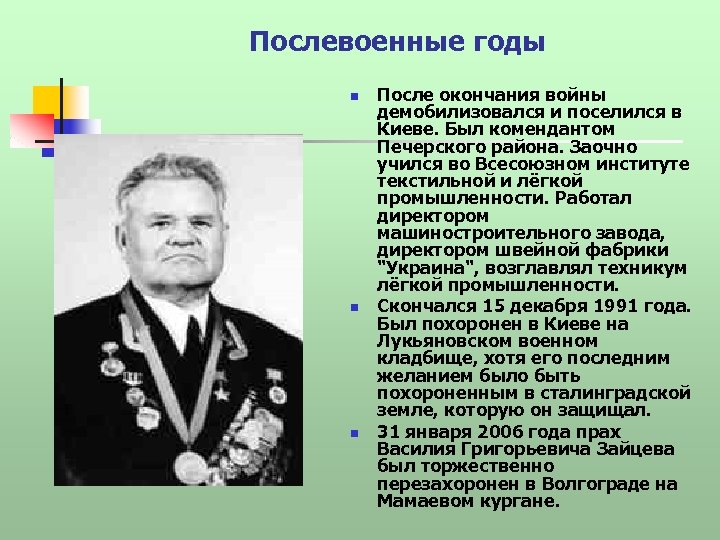 Послевоенные годы

После окончания войны демобилизовался и поселился в Киеве. Был комендантом Печерского района. Заочно учился во Всесоюзном институте текстильной и лёгкой промышленности. Работал директором машиностроительного завода, директором швейной фабрики "Украина", возглавлял техникум лёгкой промышленности.

Скончался 15 декабря 1991 года. Был похоронен в Киеве на Лукьяновском военном кладбище, хотя его последним желанием было быть похороненным в сталинградской земле, которую он защищал.

31 января 2006 года прах Василия Григорьевича Зайцева был торжественно перезахоронен в Волгограде на Мамаевом кургане.